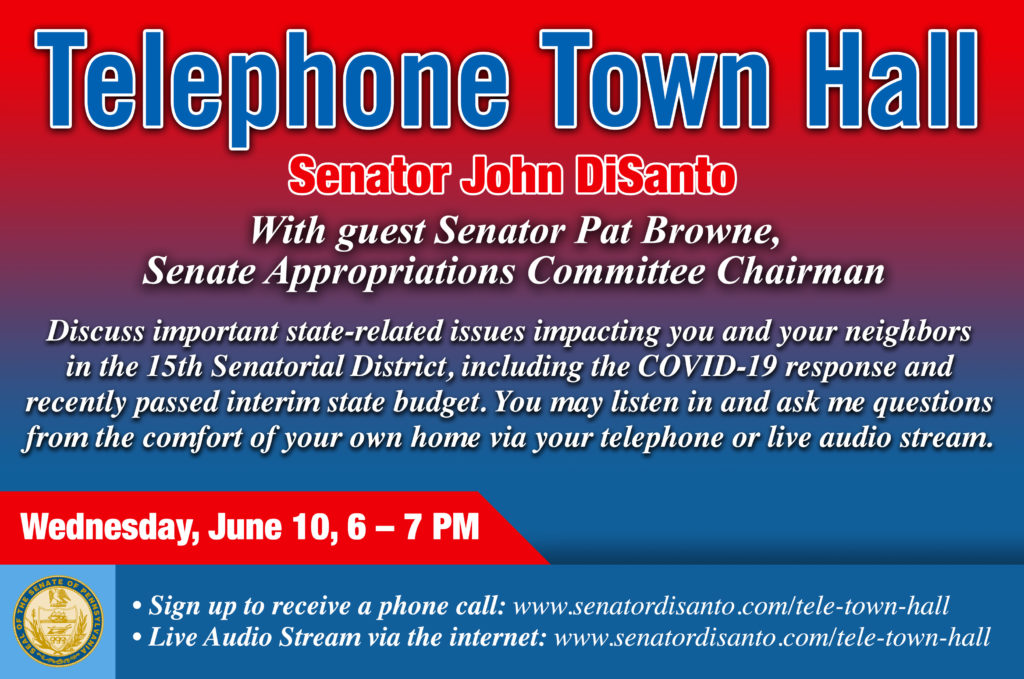 Telephone Town Hall

Senator John DiSanto

With guest Senator Pat Browne, Senate Appropriations Committee Chairman

Discuss important state-related issues impacting you and your neighbors in the 15th Senatorial District, including the COVID-19 response and recently passed interim state budget. You may listen in and ask me questions from the comfort of your own home via your telephone or live audio stream.

Wednesday, June 10, 6 – 7 PM

SEAL OF THE SENATE OF PENNSYLVANIA

• Sign up to receive a phone call: www.senatordisanto.com/tele-town-hall
• Live Audio Stream via the internet: www.senatordisanto.com/tele-town-hall